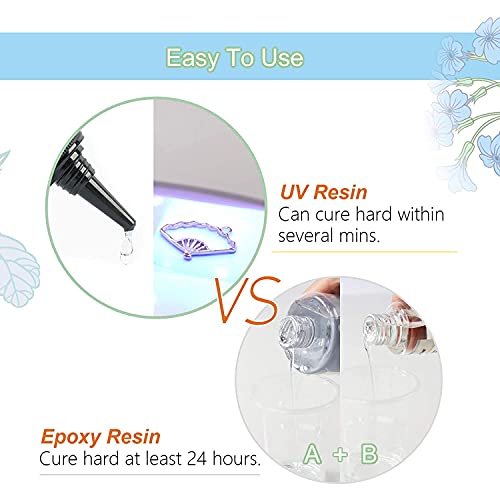 Easy To Use

UV Resin
Can cure hard within several mins.

VS

Epoxy Resin
Cure hard at least 24 hours.

A + B